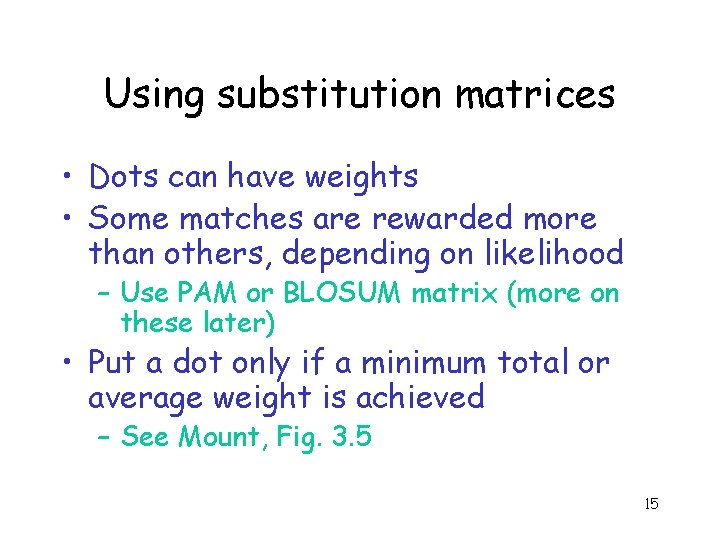 Using substitution matrices

• Dots can have weights
• Some matches are rewarded more than others, depending on likelihood
– Use PAM or BLOSUM matrix (more on these later)
• Put a dot only if a minimum total or average weight is achieved
– See Mount, Fig. 3.5

15